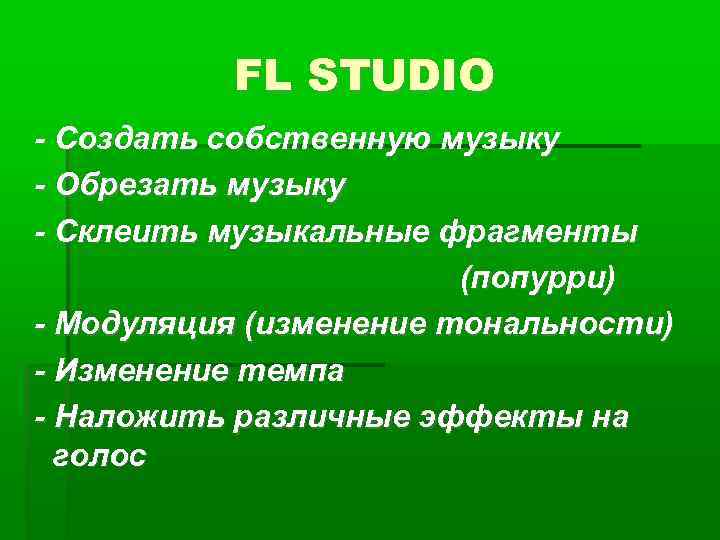 FL STUDIO

- Создать собственную музыку
- Обрезать музыку
- Склеить музыкальные фрагменты (попурри)
- Модуляция (изменение тональности)
- Изменение темпа
- Наложить различные эффекты на голос